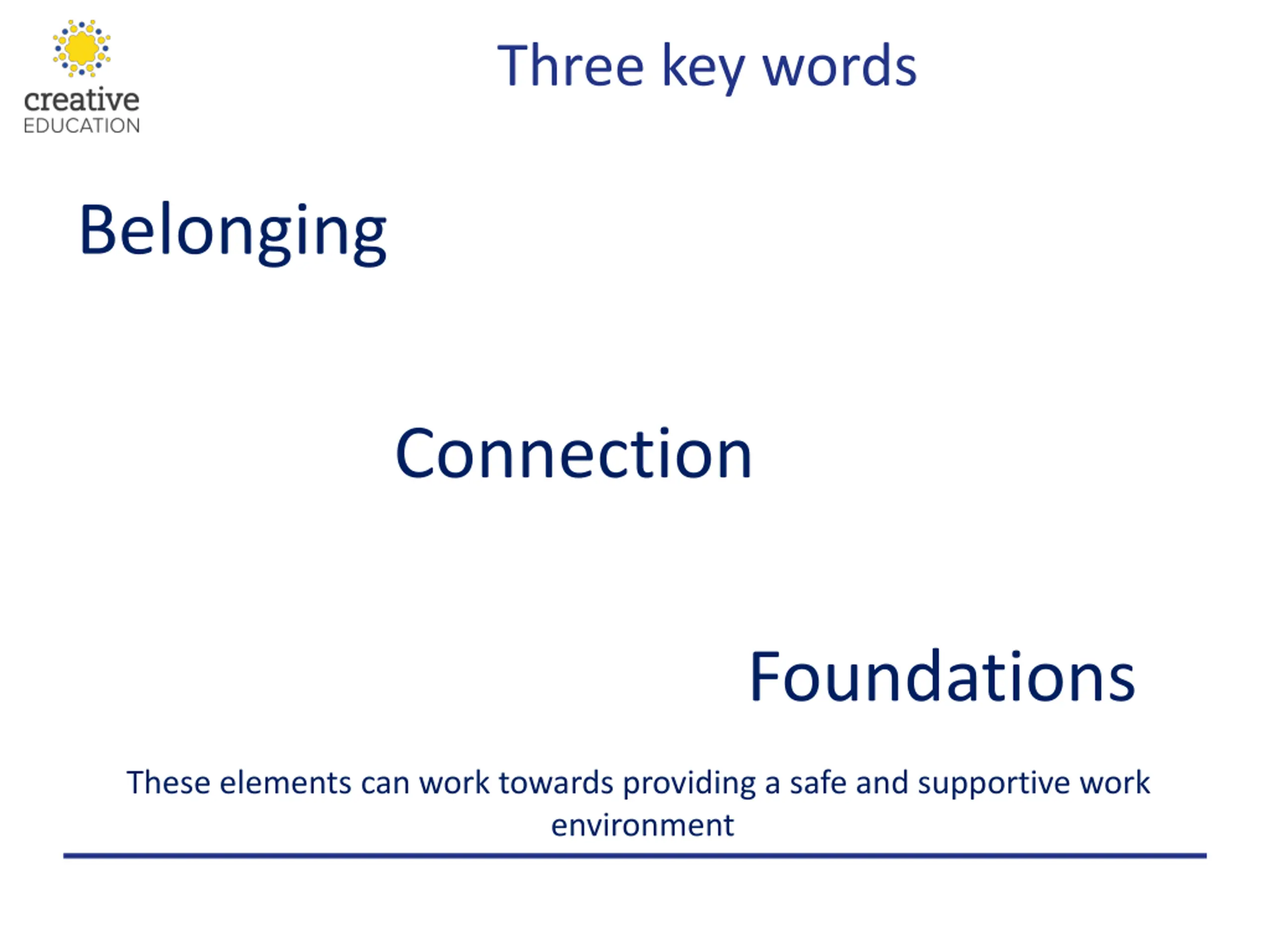 creative
EDUCATION

Three key words

Belonging

Connection

Foundations

These elements can work towards providing a safe and supportive work environment